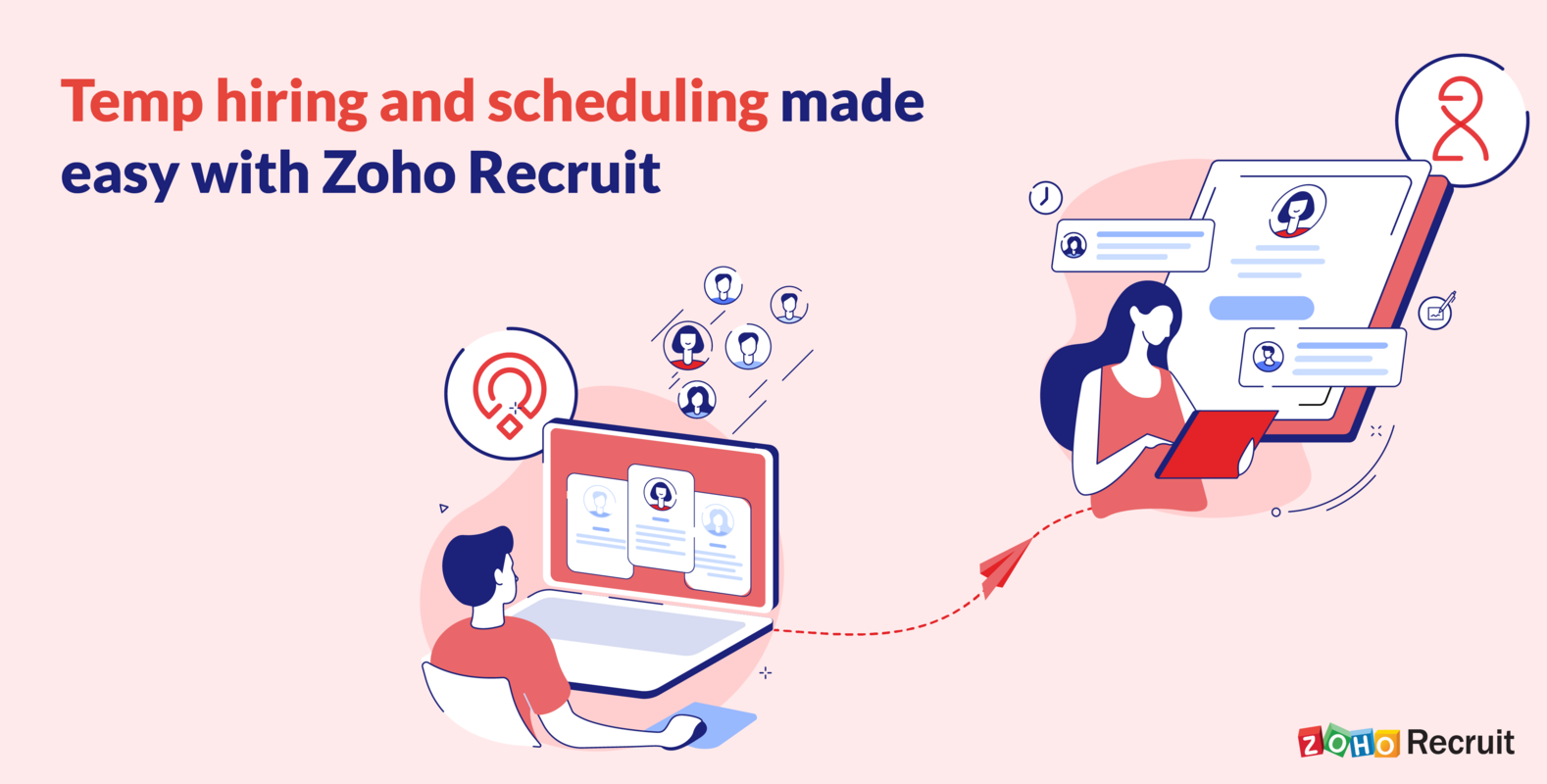 Temp hiring and scheduling made easy with Zoho Recruit

ZOHO Recruit